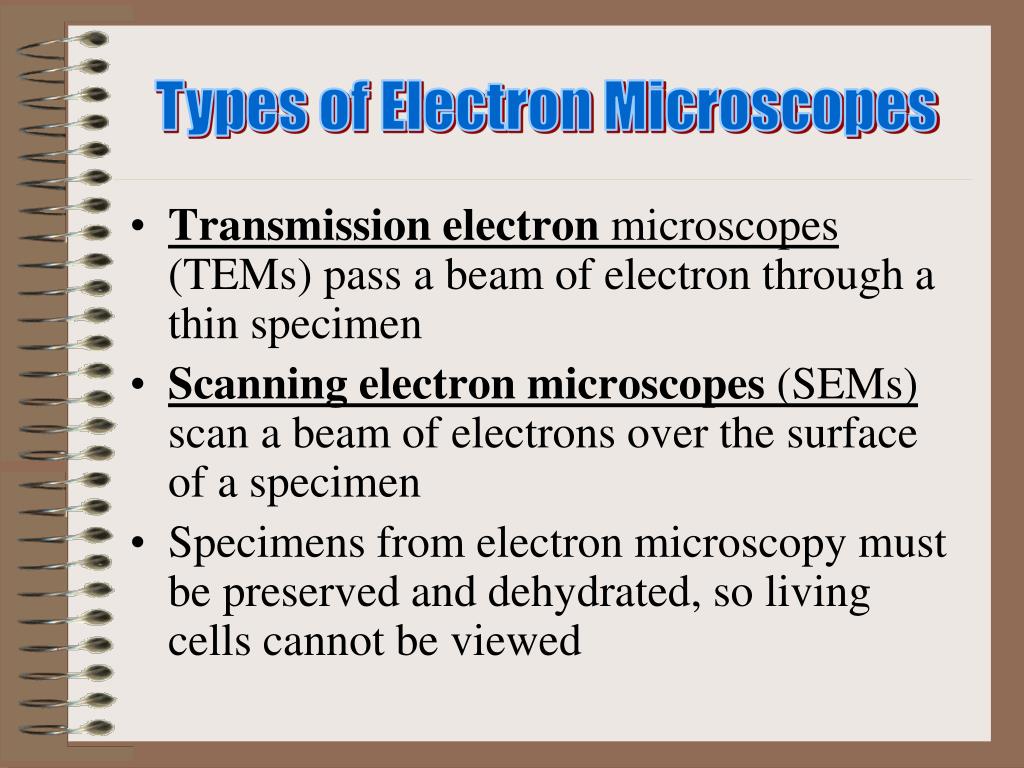 Types of Electron Microscopes

• Transmission electron microscopes (TEMs) pass a beam of electron through a thin specimen
• Scanning electron microscopes (SEMs) scan a beam of electrons over the surface of a specimen
• Specimens from electron microscopy must be preserved and dehydrated, so living cells cannot be viewed